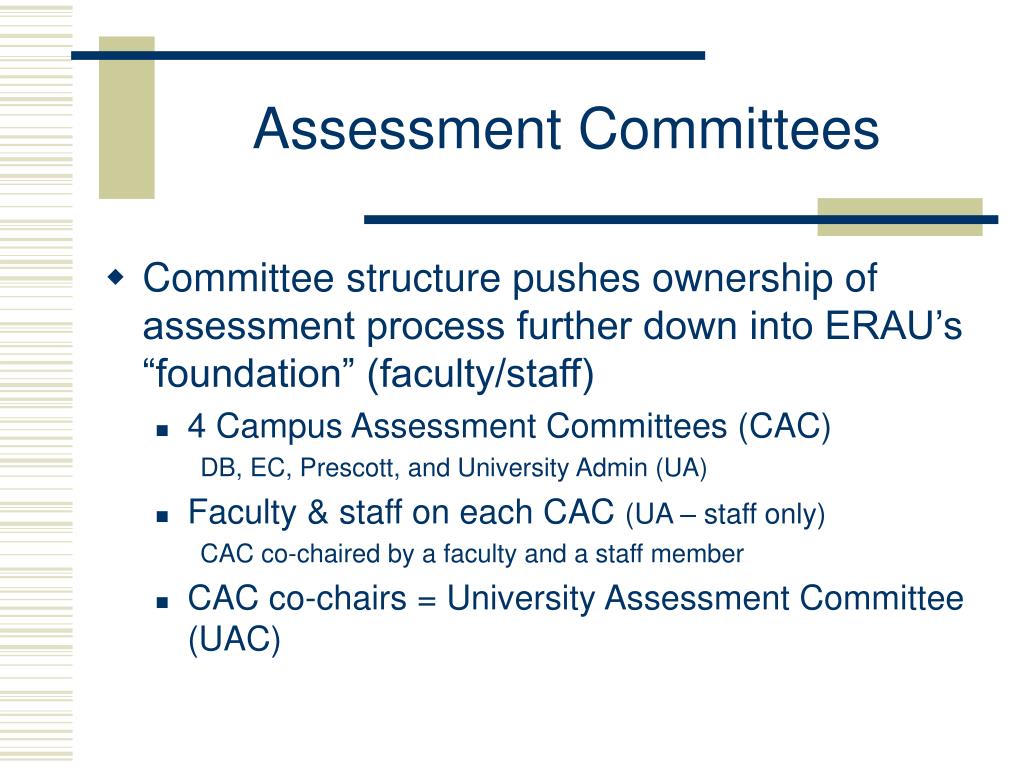 Assessment Committees

Committee structure pushes ownership of assessment process further down into ERAU’s “foundation” (faculty/staff)

4 Campus Assessment Committees (CAC)

DB, EC, Prescott, and University Admin (UA)

Faculty & staff on each CAC (UA – staff only)

CAC co-chaired by a faculty and a staff member

CAC co-chairs = University Assessment Committee (UAC)